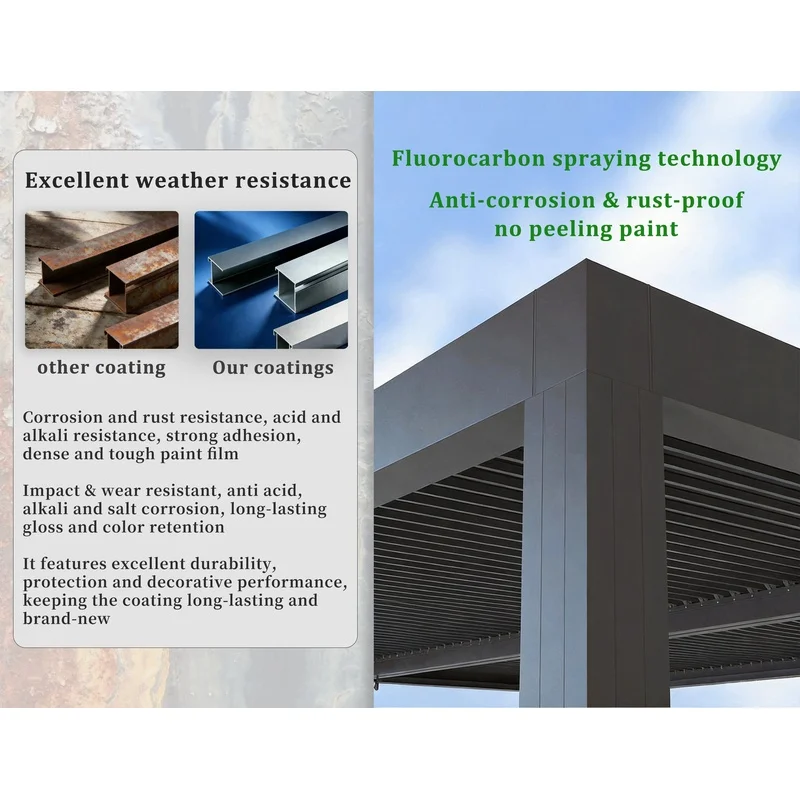 Excellent weather resistance

other coating

Our coatings

Corrosion and rust resistance, acid and alkali resistance, strong adhesion, dense and tough paint film

Impact & wear resistant, anti acid, alkali and salt corrosion, long-lasting gloss and color retention

It features excellent durability, protection and decorative performance, keeping the coating long-lasting and brand-new

Fluorocarbon spraying technology

Anti-corrosion & rust-proof
no peeling paint